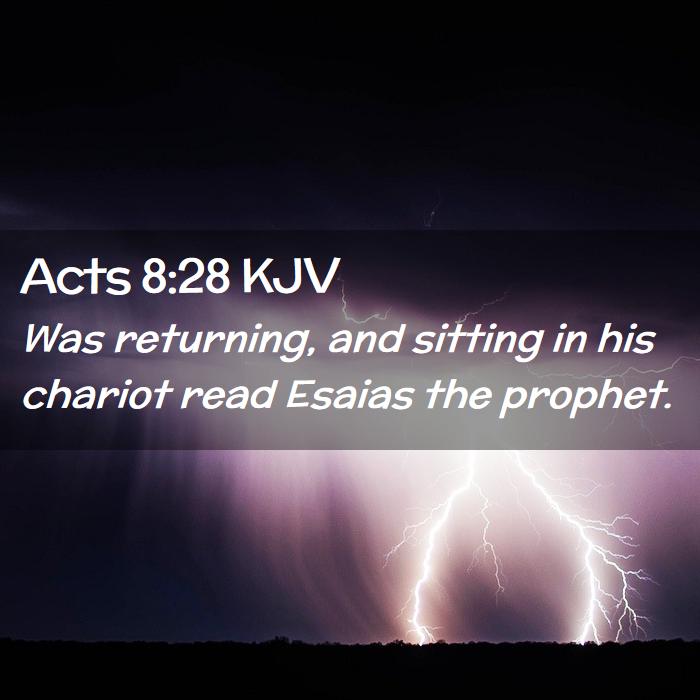 Acts 8:28 KJV

Was returning, and sitting in his chariot read Esaias the prophet.